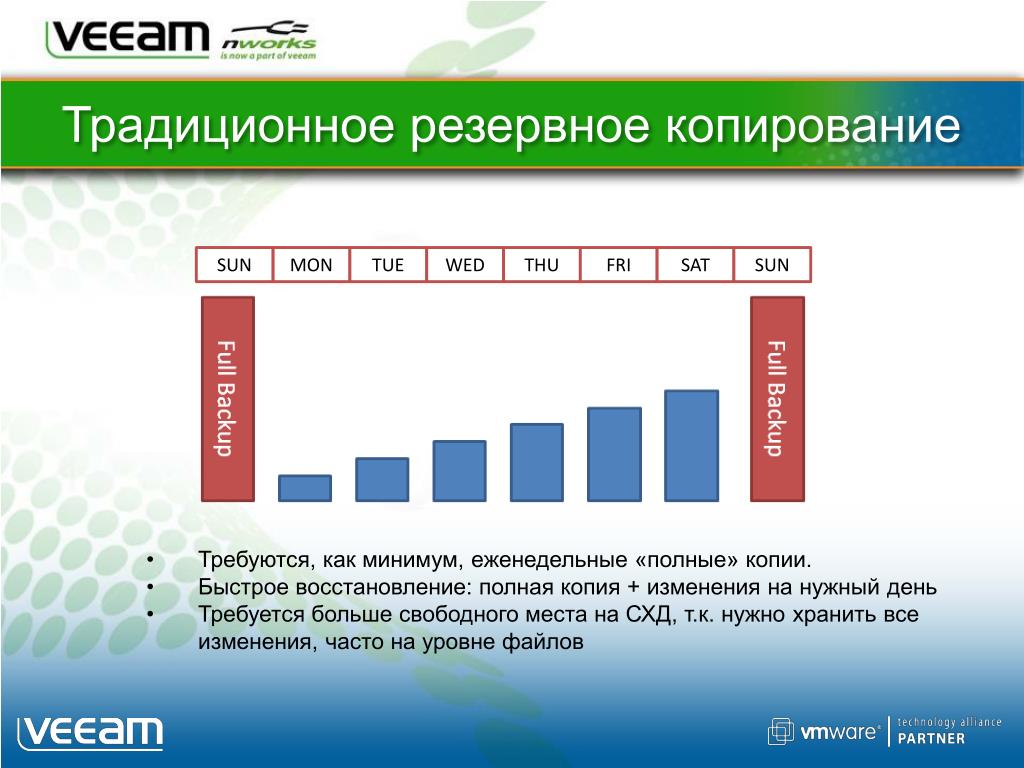 VEEAM nworks is now a part of veeam

Традиционное резервное копирование

| SUN | MON | TUE | WED | THU | FRI | SAT | SUN |
|---|---|---|---|---|---|---|---|

Full Backup

Full Backup

• Требуются, как минимум, еженедельные «полные» копии.
• Быстрое восстановление: полная копия + изменения на нужный день
• Требуется больше свободного места на СХД, т.к. нужно хранить все изменения, часто на уровне файлов

VEEAM

vmware® technology alliance PARTNER